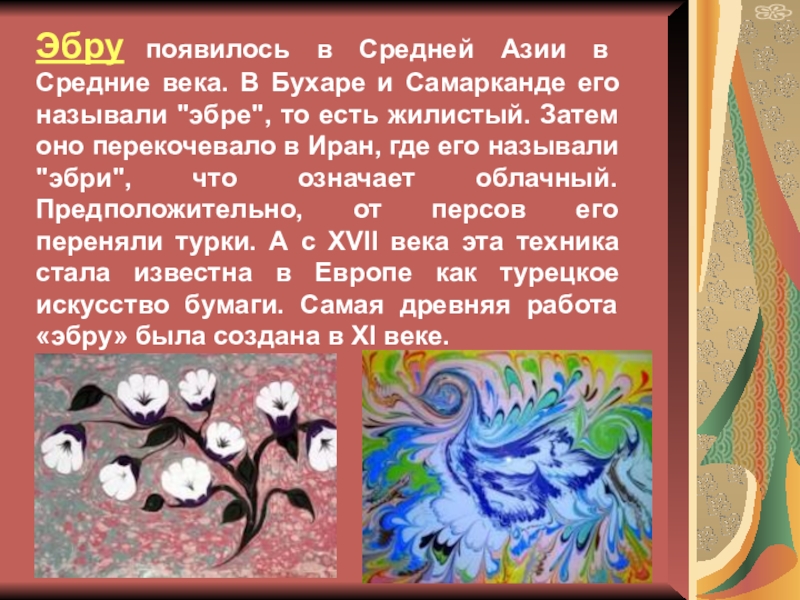 Эбру появилось в Средней Азии в Средние века. В Бухаре и Самарканде его называли "эбре", то есть жилистый. Затем оно перекочевало в Иран, где его называли "эбри", что означает облачный. Предположительно, от персов его переняли турки. А с XVII века эта техника стала известна в Европе как турецкое искусство бумаги. Самая древняя работа «эбру» была создана в XI веке.